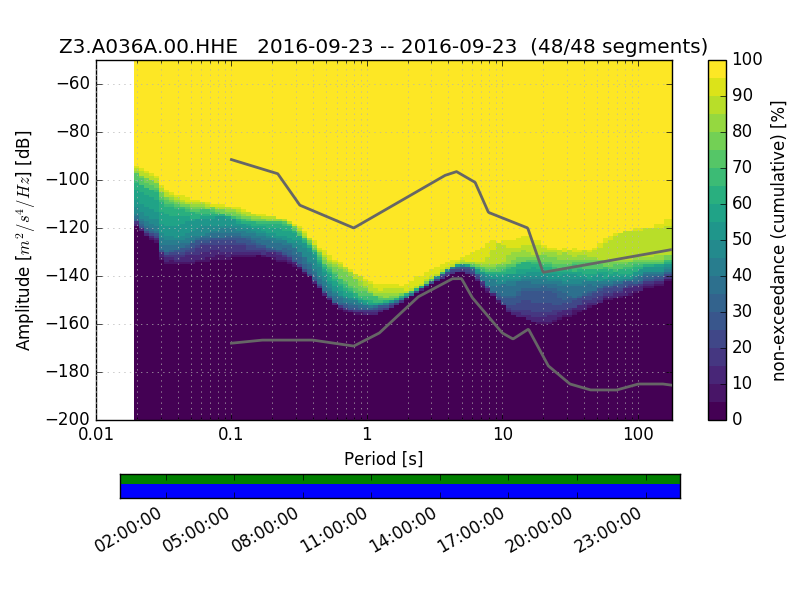 Z3.A036A.00.HHE   2016-09-23 -- 2016-09-23  (48/48 segments)

Amplitude [$m^2/s^4/Hz$] [dB]

−60
−80
−100
−120
−140
−160
−180
−200

0.01
0.1
1
10
100

Period [s]

non-exceedance (cumulative) [%]

100
90
80
70
60
50
40
30
20
10
0

02:00:00
05:00:00
08:00:00
11:00:00
14:00:00
17:00:00
20:00:00
23:00:00